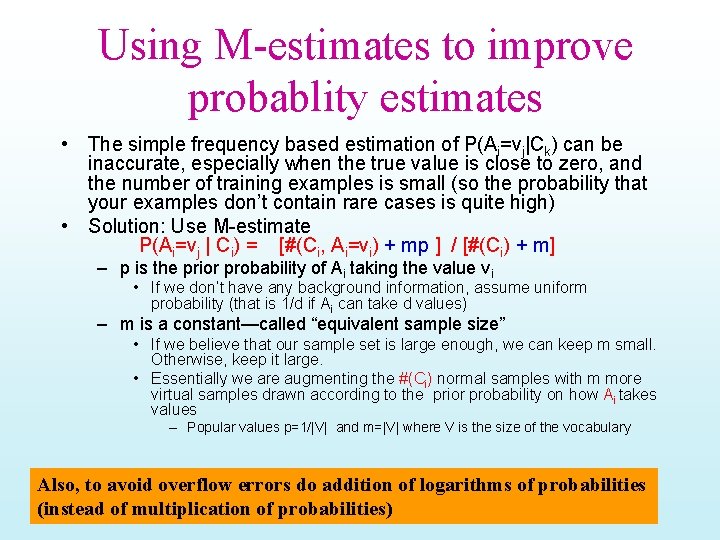 Using M-estimates to improve probablity estimates

• The simple frequency based estimation of $P(A_j=v_j|C_k)$ can be inaccurate, especially when the true value is close to zero, and the number of training examples is small (so the probability that your examples don't contain rare cases is quite high)

• Solution: Use M-estimate

$P(A_i=v_j \mid C_i) = [\#(C_i, A_i=v_i) + mp] / [\#(C_i) + m]$

– p is the prior probability of $A_i$ taking the value $v_i$

• If we don't have any background information, assume uniform probability (that is 1/d if $A_i$ can take d values)

– m is a constant—called "equivalent sample size"

• If we believe that our sample set is large enough, we can keep m small. Otherwise, keep it large.

• Essentially we are augmenting the $\#(C_i)$ normal samples with m more virtual samples drawn according to the prior probability on how $A_i$ takes values

– Popular values p=1/|V| and m=|V| where V is the size of the vocabulary

Also, to avoid overflow errors do addition of logarithms of probabilities (instead of multiplication of probabilities)